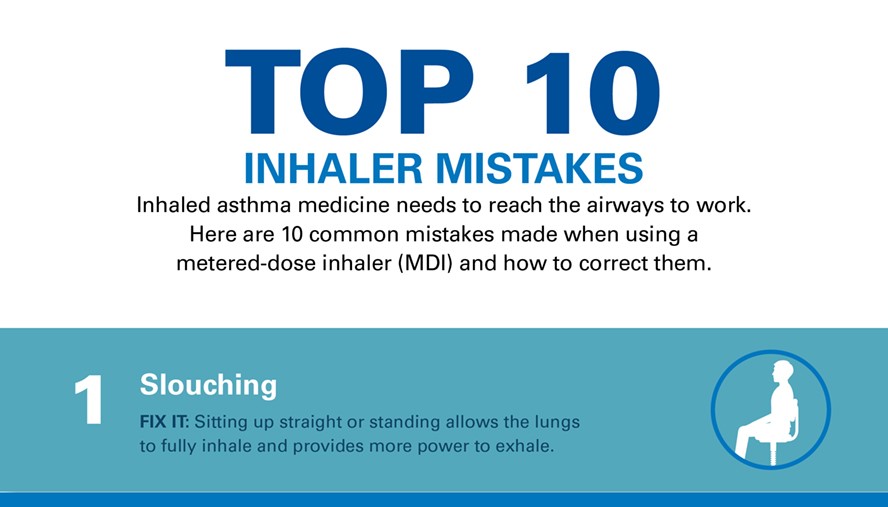 TOP 10
INHALER MISTAKES

Inhaled asthma medicine needs to reach the airways to work. Here are 10 common mistakes made when using a metered-dose inhaler (MDI) and how to correct them.

1 Slouching

FIX IT: Sitting up straight or standing allows the lungs to fully inhale and provides more power to exhale.